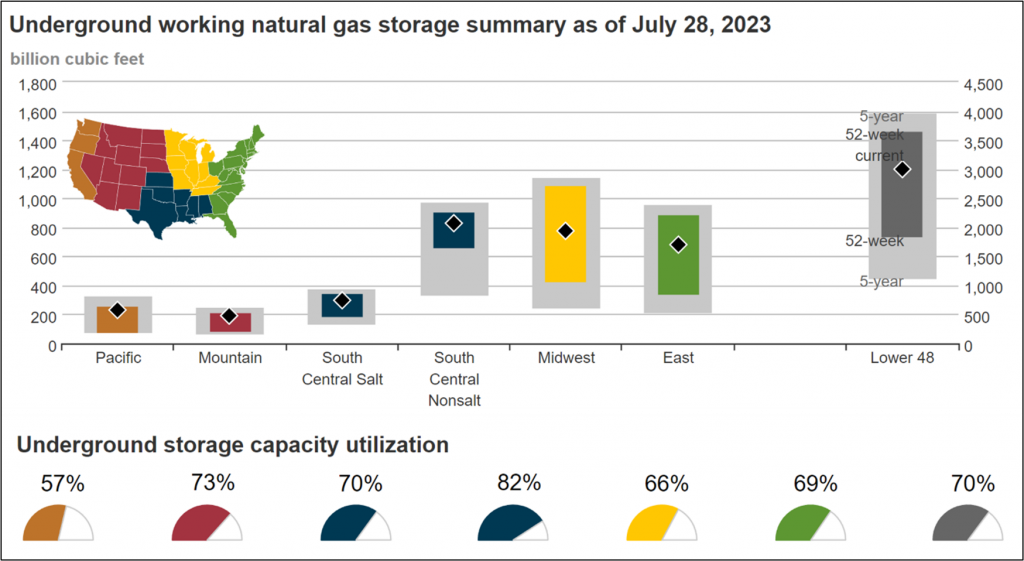 Underground working natural gas storage summary as of July 28, 2023

billion cubic feet

1,800
1,600
1,400
1,200
1,000
800
600
400
200
0

4,500
4,000
3,500
3,000
2,500
2,000
1,500
1,000
500
0

5-year
52-week
current
52-week
5-year

Pacific
Mountain
South Central Salt
South Central Nonsalt
Midwest
East
Lower 48

Underground storage capacity utilization

57%
73%
70%
82%
66%
69%
70%